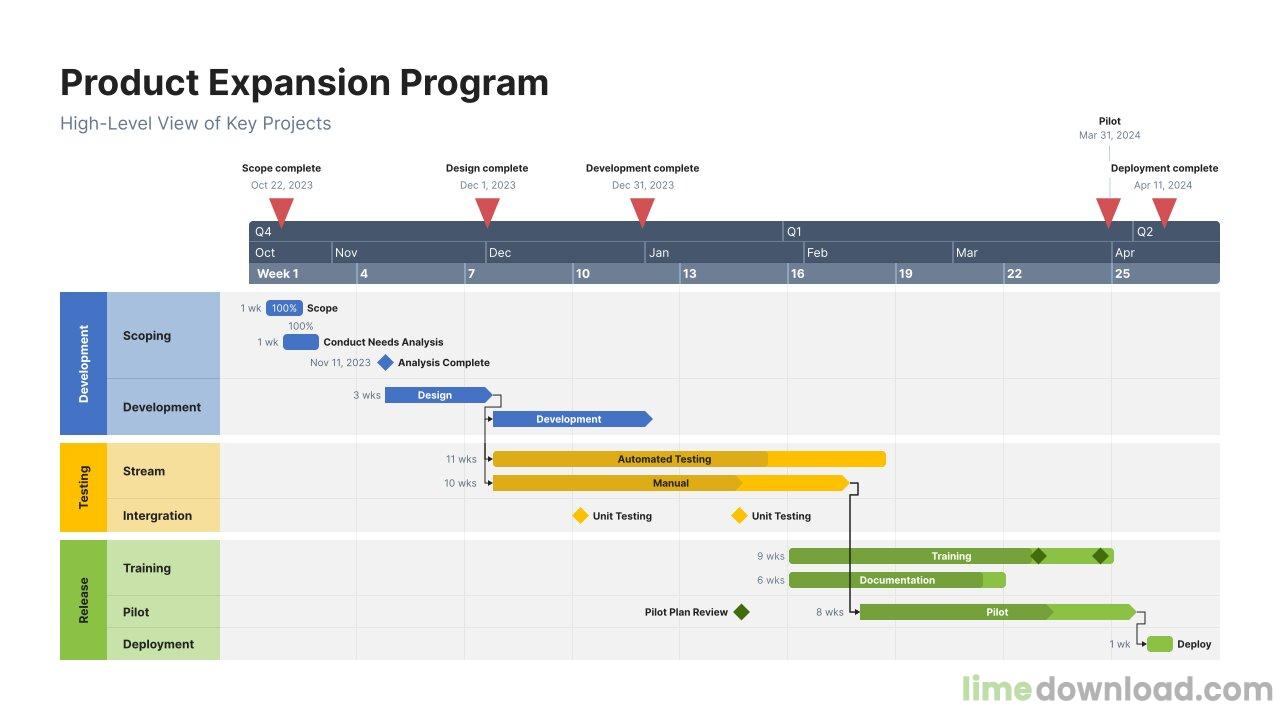 Product Expansion Program

High-Level View of Key Projects

Pilot
Mar 31, 2024

Scope complete
Oct 22, 2023

Design complete
Dec 1, 2023

Development complete
Dec 31, 2023

Deployment complete
Apr 11, 2024

Q4 Q1 Q2

Oct Nov Dec Jan Feb Mar Apr

Week 1 4 7 10 13 16 19 22 25

Development

Scoping

1 wk 100% Scope

100%
1 wk Conduct Needs Analysis

Nov 11, 2023 Analysis Complete

Development

3 wks Design

Development

Testing

Stream

11 wks Automated Testing

10 wks Manual

Intergration

Unit Testing

Unit Testing

Release

Training

9 wks Training

6 wks Documentation

Pilot

Pilot Plan Review

8 wks Pilot

Deployment

1 wk Deploy

limedownload.com